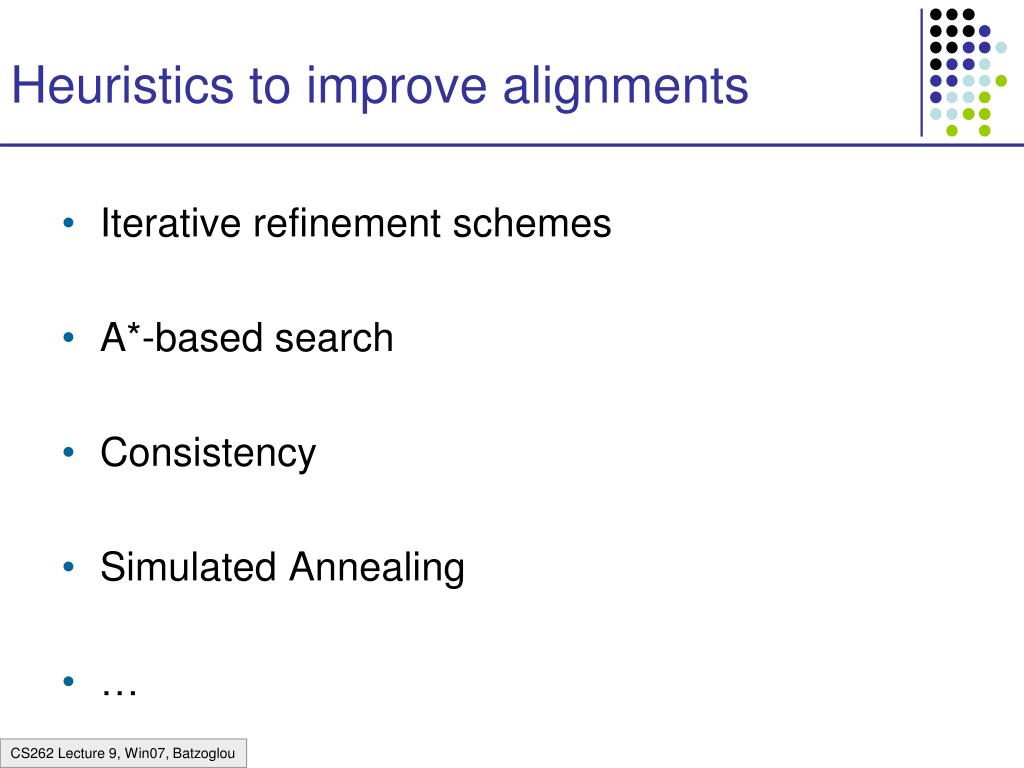 Heuristics to improve alignments

• Iterative refinement schemes

• A*-based search

• Consistency

• Simulated Annealing

• …

CS262 Lecture 9, Win07, Batzoglou